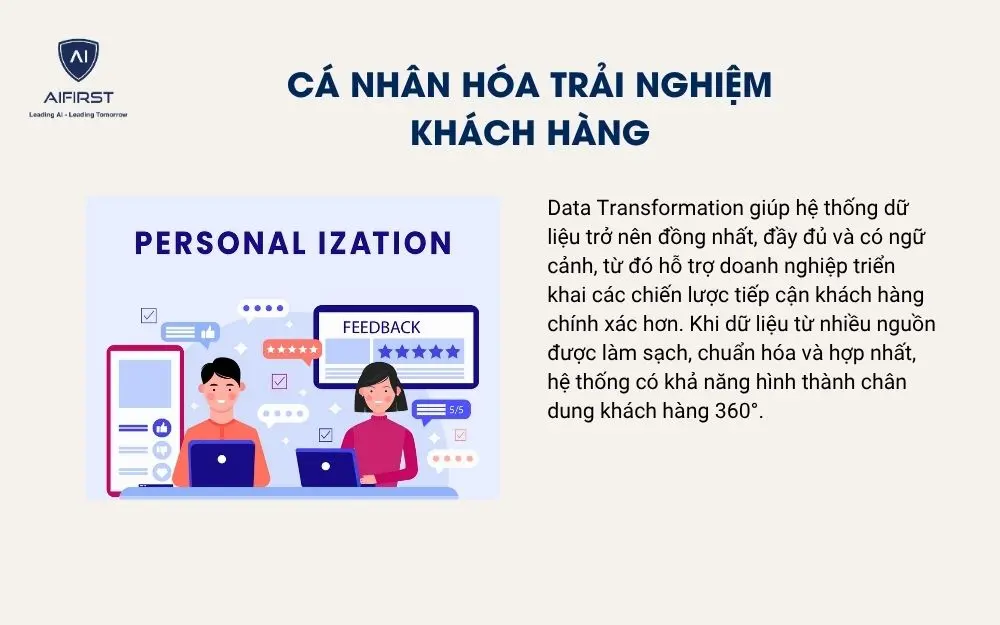 AI
AIFIRST
Leading AI - Leading Tomorrow

CÁ NHÂN HÓA TRẢI NGHIỆM KHÁCH HÀNG

PERSONAL IZATION

FEEDBACK

5/5

Data Transformation giúp hệ thống dữ liệu trở nên đồng nhất, đầy đủ và có ngữ cảnh, từ đó hỗ trợ doanh nghiệp triển khai các chiến lược tiếp cận khách hàng chính xác hơn. Khi dữ liệu từ nhiều nguồn được làm sạch, chuẩn hóa và hợp nhất, hệ thống có khả năng hình thành chân dung khách hàng 360°.